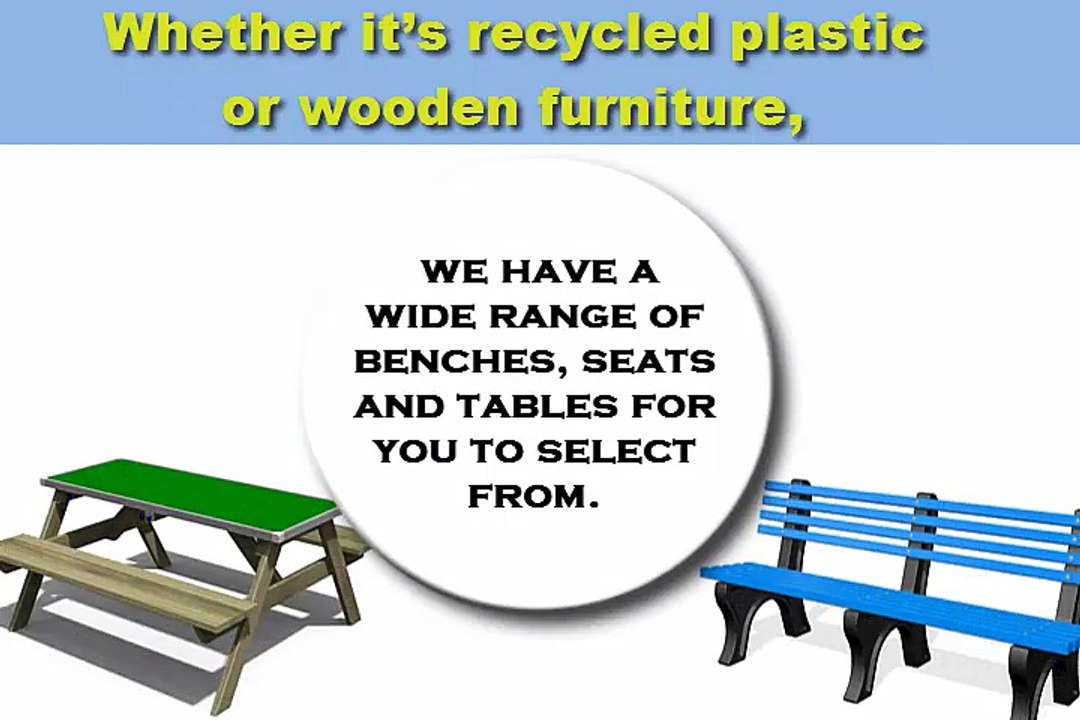 Whether it's recycled plastic or wooden furniture,

WE HAVE A WIDE RANGE OF BENCHES, SEATS AND TABLES FOR YOU TO SELECT FROM.